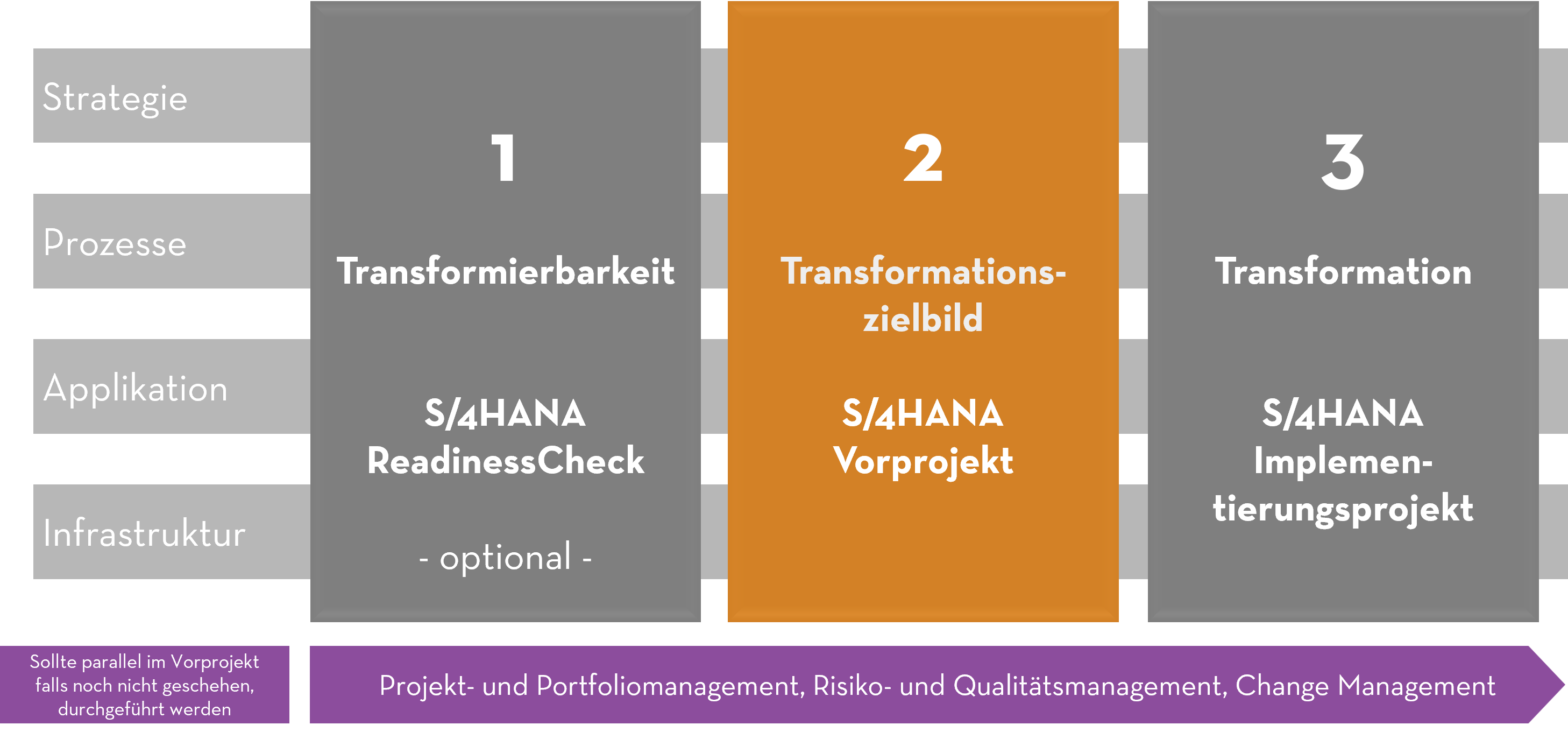 Strategie

Prozesse

Applikation

Infrastruktur

1

Transformierbarkeit

S/4HANA ReadinessCheck

- optional -

2

Transformationszielbild

S/4HANA Vorprojekt

3

Transformation

S/4HANA Implementierungsprojekt

Sollte parallel im Vorprojekt falls noch nicht geschehen, durchgeführt werden

Projekt- und Portfoliomanagement, Risiko- und Qualitätsmanagement, Change Management